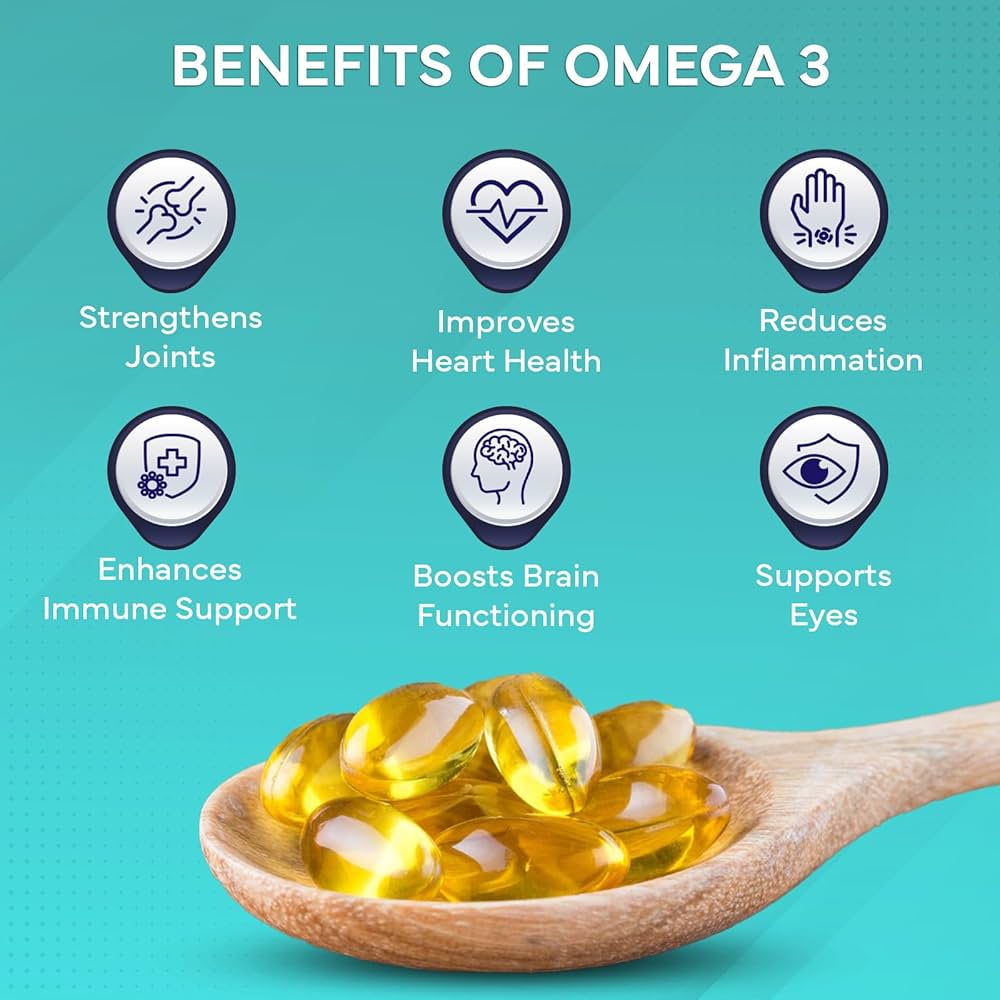 BENEFITS OF OMEGA 3

Strengthens Joints

Improves Heart Health

Reduces Inflammation

Enhances Immune Support

Boosts Brain Functioning

Supports Eyes